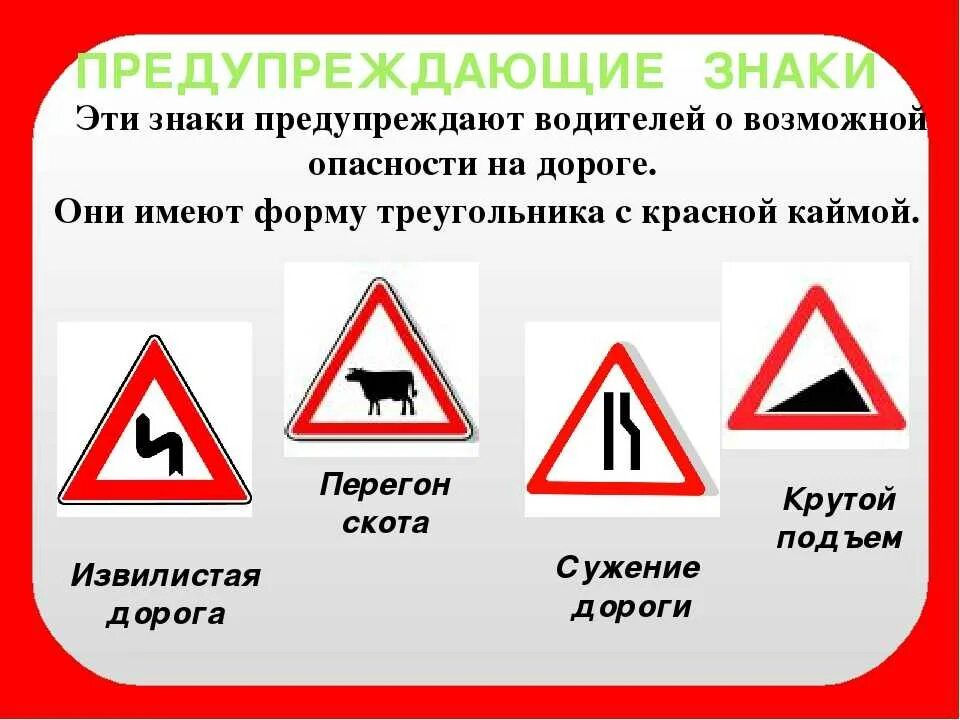 ПРЕДУПРЕЖДАЮЩИЕ ЗНАКИ

Эти знаки предупреждают водителей о возможной опасности на дороге.

Они имеют форму треугольника с красной каймой.

Извилистая дорога

Перегон скота

Сужение дороги

Крутой подъем